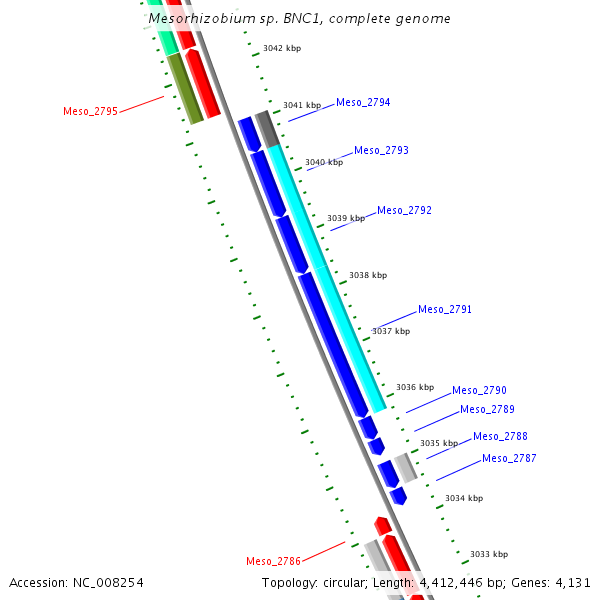 Mesorhizobium sp. BNC1, complete genome

3042 kbp

Meso_2795

3041 kbp
Meso_2794

3040 kbp
Meso_2793

3039 kbp
Meso_2792

3038 kbp

Meso_2791
3037 kbp

3036 kbp
Meso_2790
Meso_2789

3035 kbp
Meso_2788
Meso_2787

3034 kbp

3033 kbp

Meso_2786

Accession: NC_008254

Topology: circular; Length: 4,412,446 bp; Genes: 4,131